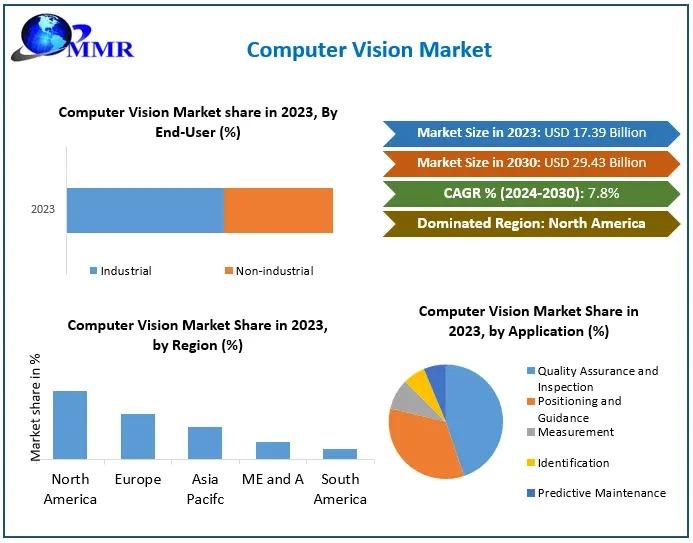 MMR

Computer Vision Market

Computer Vision Market share in 2023, By End-User (%)

2023

Industrial   Non-industrial

Market Size in 2023: USD 17.39 Billion

Market Size in 2030: USD 29.43 Billion

CAGR % (2024-2030): 7.8%

Dominated Region: North America

Computer Vision Market Share in 2023, by Region (%)

Market share in %

North America   Europe   Asia Pacifc   ME and A   South America

Computer Vision Market Share in 2023, by Application (%)

Quality Assurance and Inspection
Positioning and Guidance
Measurement
Identification
Predictive Maintenance